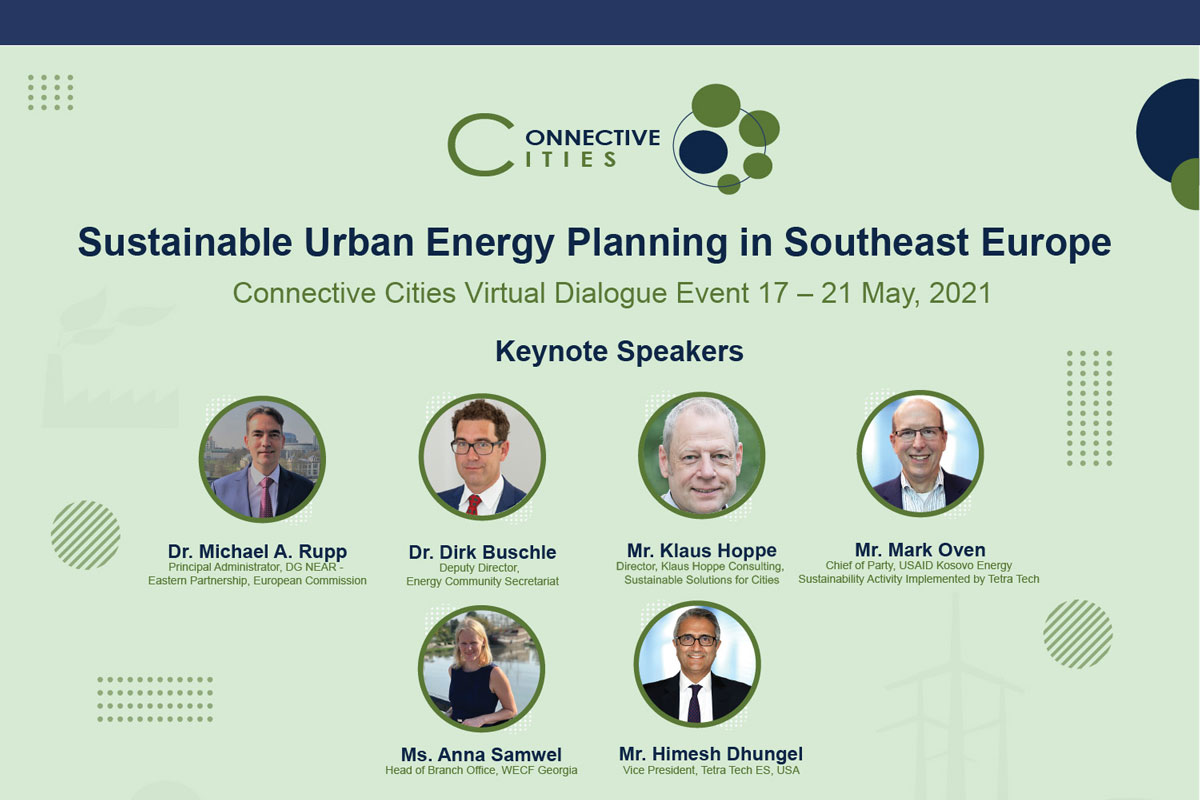 CONNECTIVE CITIES

Sustainable Urban Energy Planning in Southeast Europe

Connective Cities Virtual Dialogue Event 17 – 21 May, 2021

Keynote Speakers

Dr. Michael A. Rupp
Principal Administrator, DG NEAR - Eastern Partnership, European Commission

Dr. Dirk Buschle
Deputy Director, Energy Community Secretariat

Mr. Klaus Hoppe
Director, Klaus Hoppe Consulting, Sustainable Solutions for Cities

Mr. Mark Oven
Chief of Party, USAID Kosovo Energy Sustainability Activity Implemented by Tetra Tech

Ms. Anna Samwel
Head of Branch Office, WECF Georgia

Mr. Himesh Dhungel
Vice President, Tetra Tech ES, USA